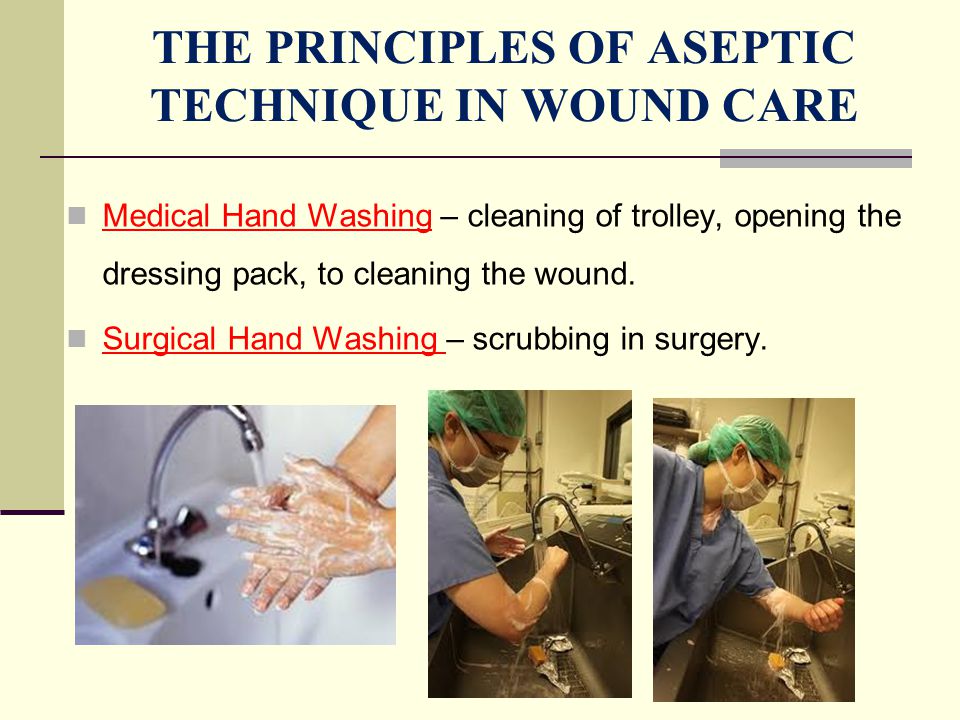 THE PRINCIPLES OF ASEPTIC TECHNIQUE IN WOUND CARE

Medical Hand Washing – cleaning of trolley, opening the dressing pack, to cleaning the wound.

Surgical Hand Washing – scrubbing in surgery.